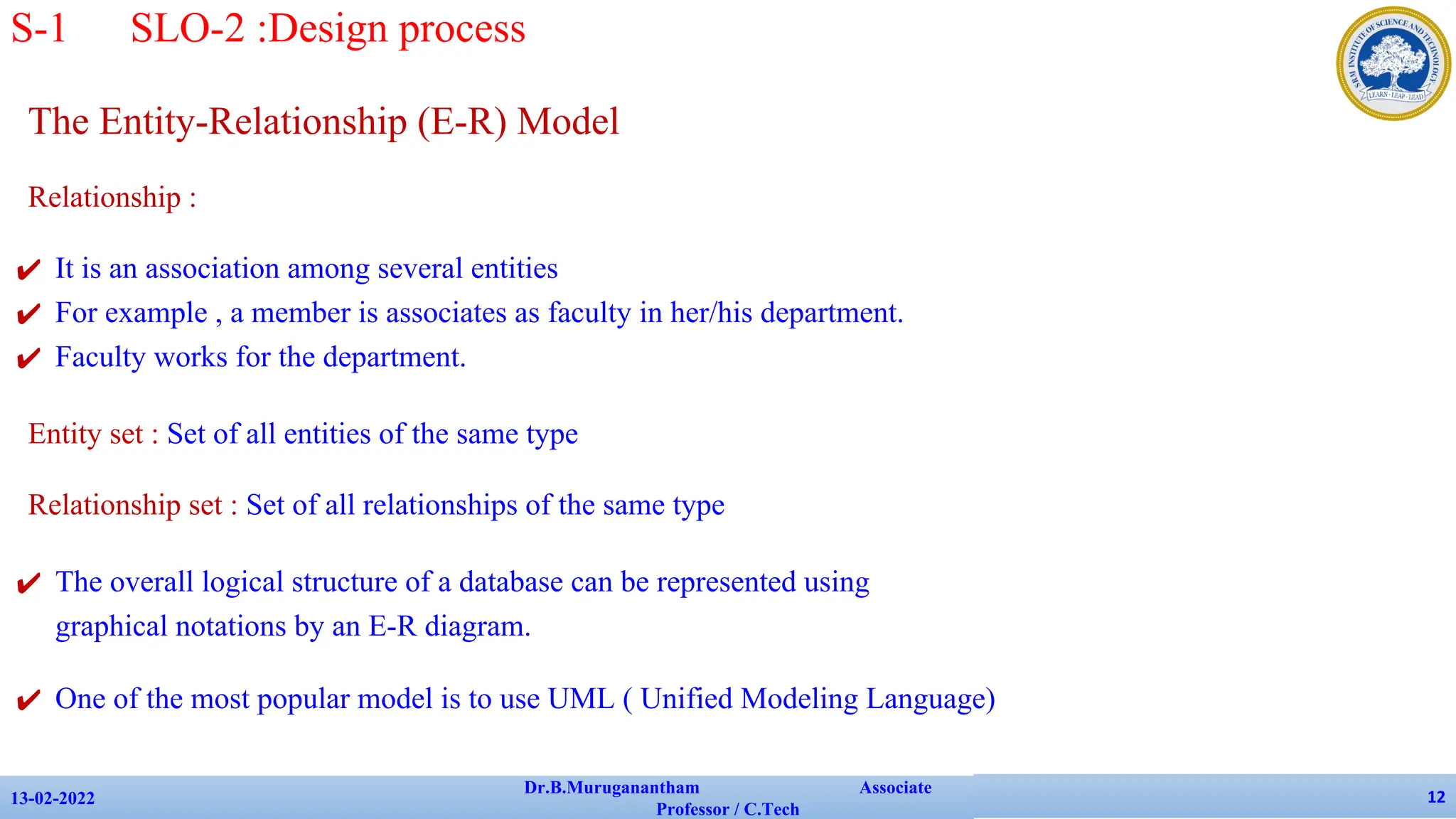 S-1 SLO-2 :Design process

SRM INSTITUTE OF SCIENCE AND TECHNOLOGY
LEARN · LEAP · LEAD

The Entity-Relationship (E-R) Model

Relationship :

✔ It is an association among several entities
✔ For example , a member is associates as faculty in her/his department.
✔ Faculty works for the department.

Entity set : Set of all entities of the same type

Relationship set : Set of all relationships of the same type

✔ The overall logical structure of a database can be represented using graphical notations by an E-R diagram.

✔ One of the most popular model is to use UML ( Unified Modeling Language)

13-02-2022

Dr.B.Muruganantham Associate Professor / C.Tech

12